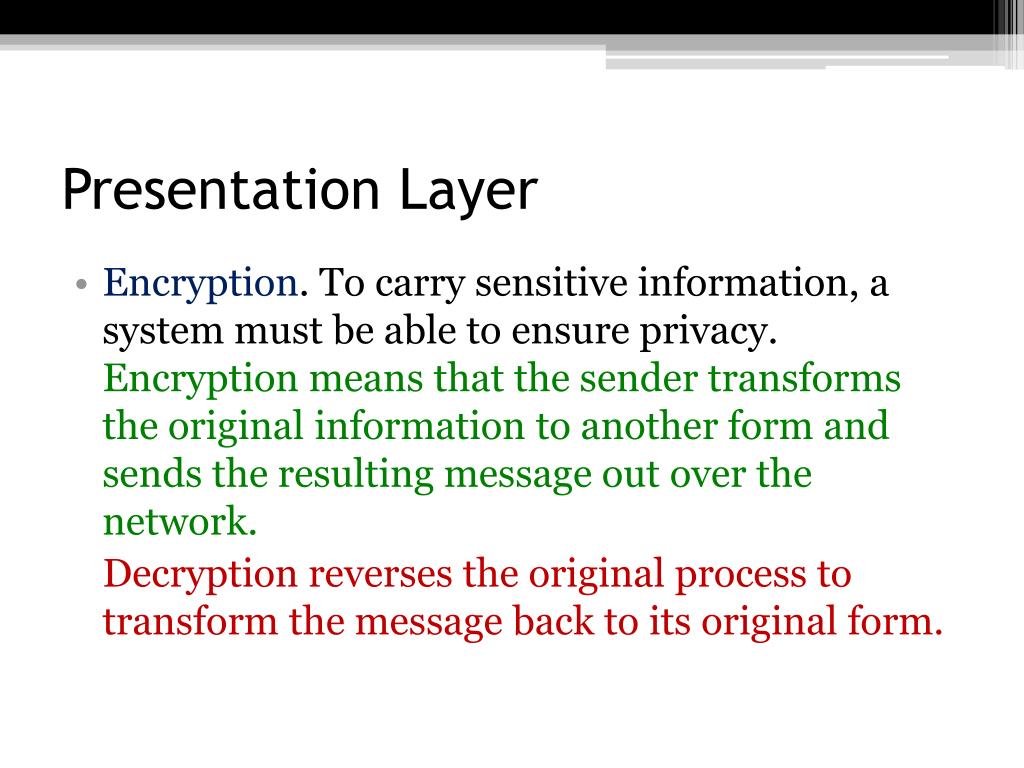 Presentation Layer

• Encryption. To carry sensitive information, a system must be able to ensure privacy. Encryption means that the sender transforms the original information to another form and sends the resulting message out over the network.

Decryption reverses the original process to transform the message back to its original form.